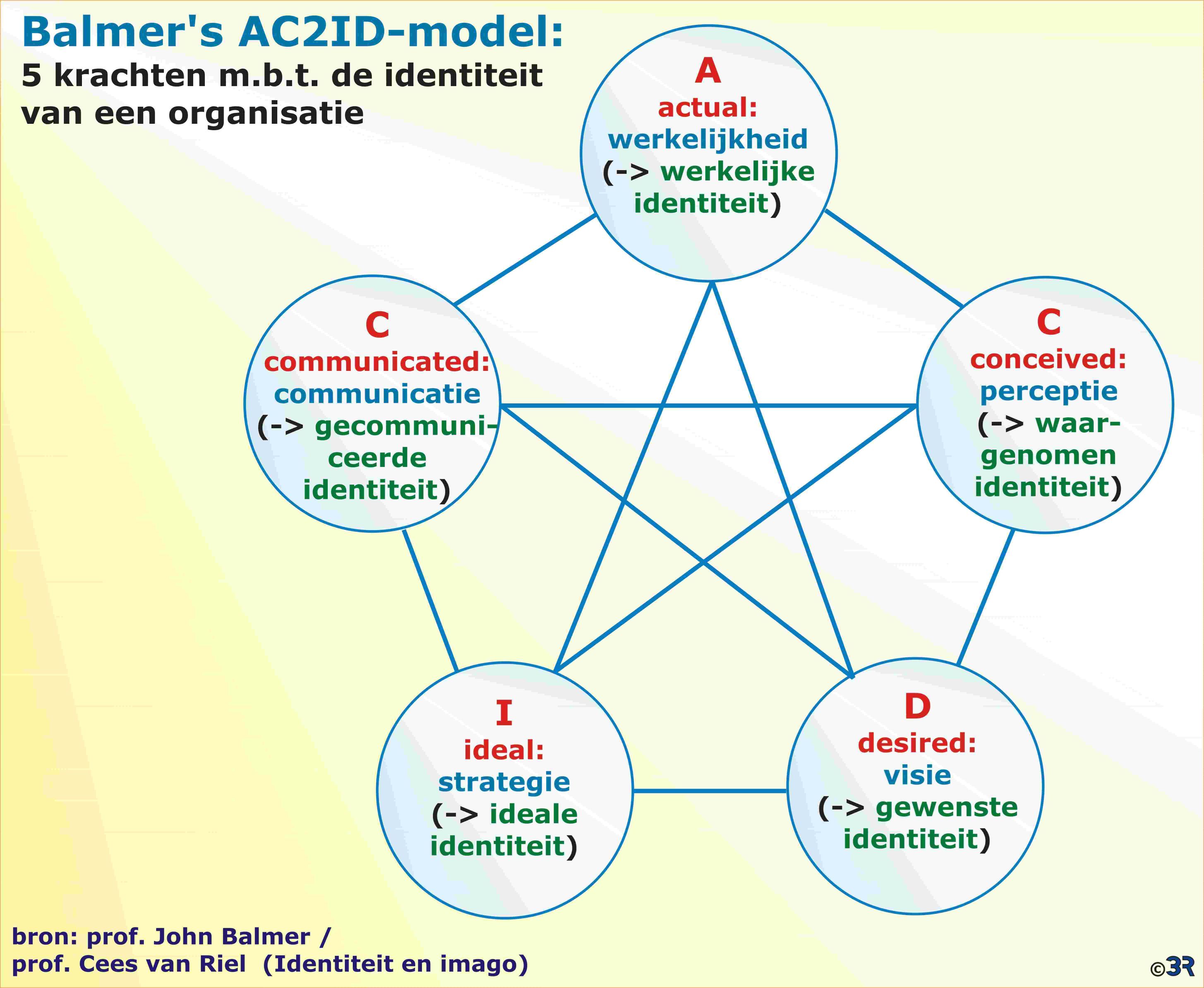 Balmer's AC2ID-model:

5 krachten m.b.t. de identiteit van een organisatie

A
actual:
werkelijkheid
(-> werkelijke identiteit)

C
communicated:
communicatie
(-> gecommuniceerde identiteit)

C
conceived:
perceptie
(-> waargenomen identiteit)

I
ideal:
strategie
(-> ideale identiteit)

D
desired:
visie
(-> gewenste identiteit)

bron: prof. John Balmer / prof. Cees van Riel (Identiteit en imago)

©3R